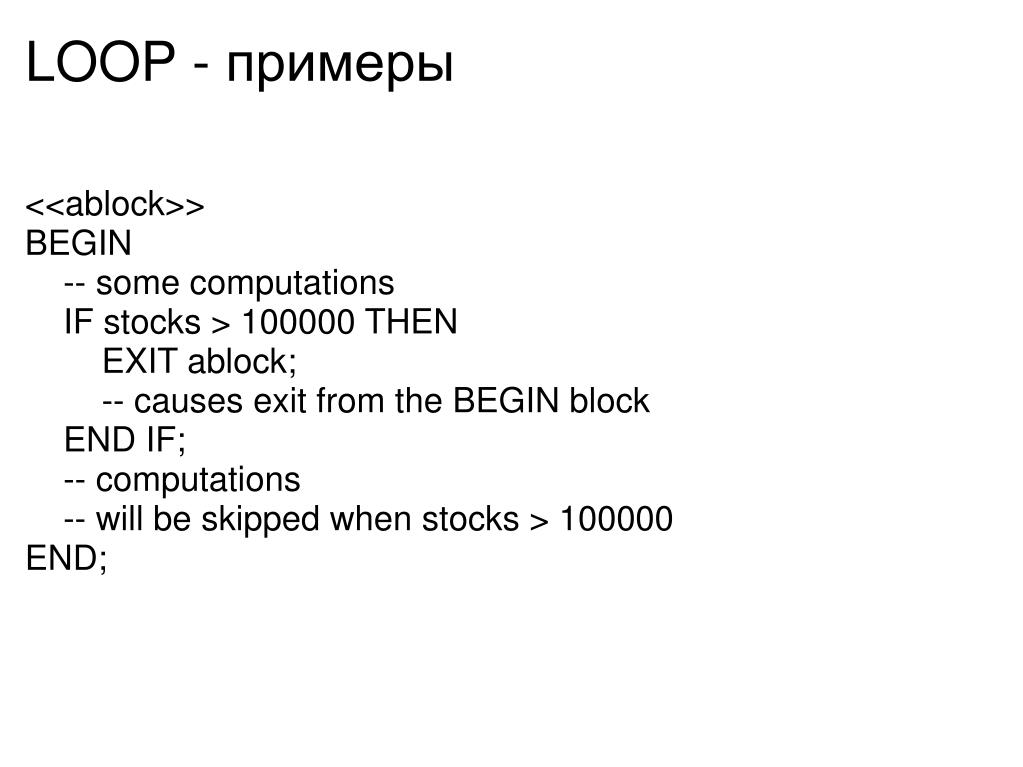 LOOP - примеры

<<ablock>>
BEGIN
-- some computations
IF stocks > 100000 THEN
EXIT ablock;
-- causes exit from the BEGIN block
END IF;
-- computations
-- will be skipped when stocks > 100000
END;